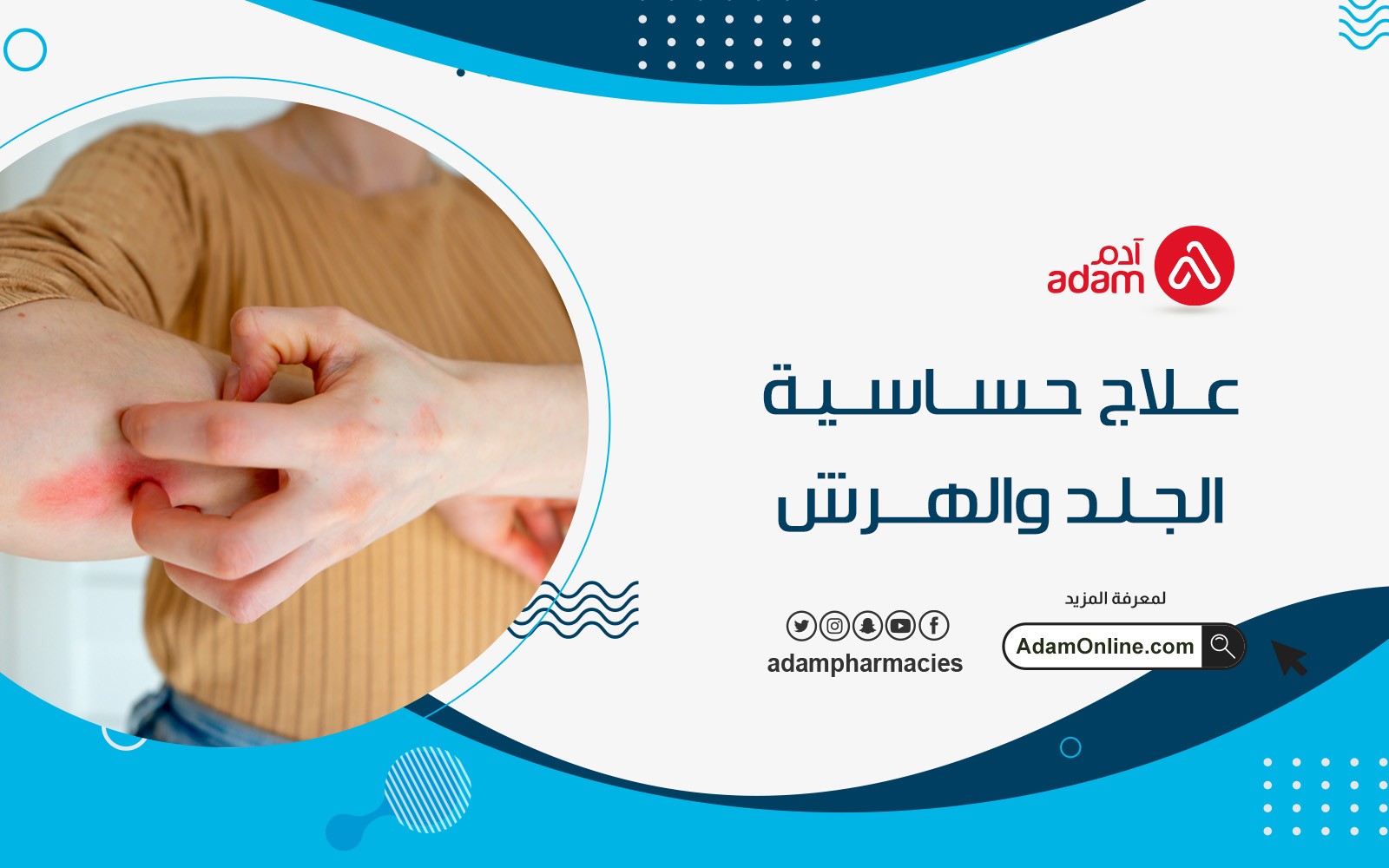 آدم
adam

علاج حساسية الجلد والهرش

لمعرفة المزيد
AdamOnline.com

adampharmacies